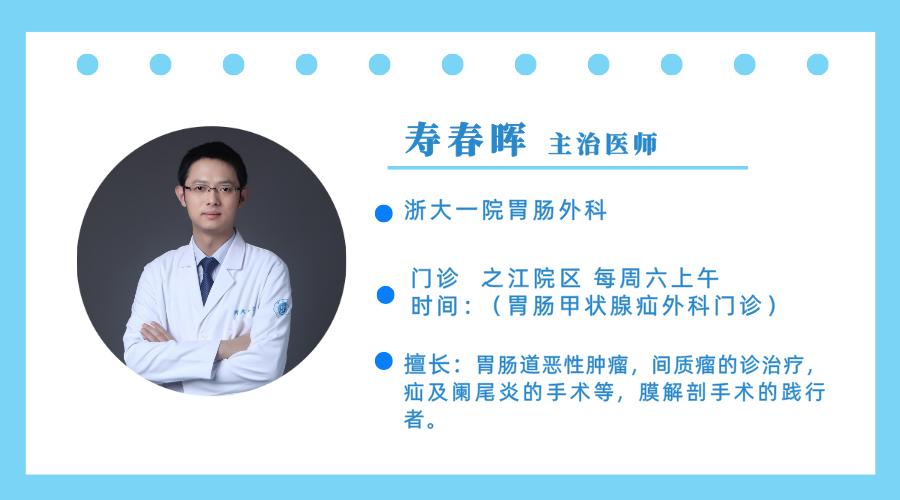 寿春晖 主治医师

浙大一院胃肠外科

门诊 之江院区 每周六上午
时间：（胃肠甲状腺疝外科门诊）

擅长：胃肠道恶性肿瘤，间质瘤的诊治疗，疝及阑尾炎的手术等，膜解剖手术的践行者。